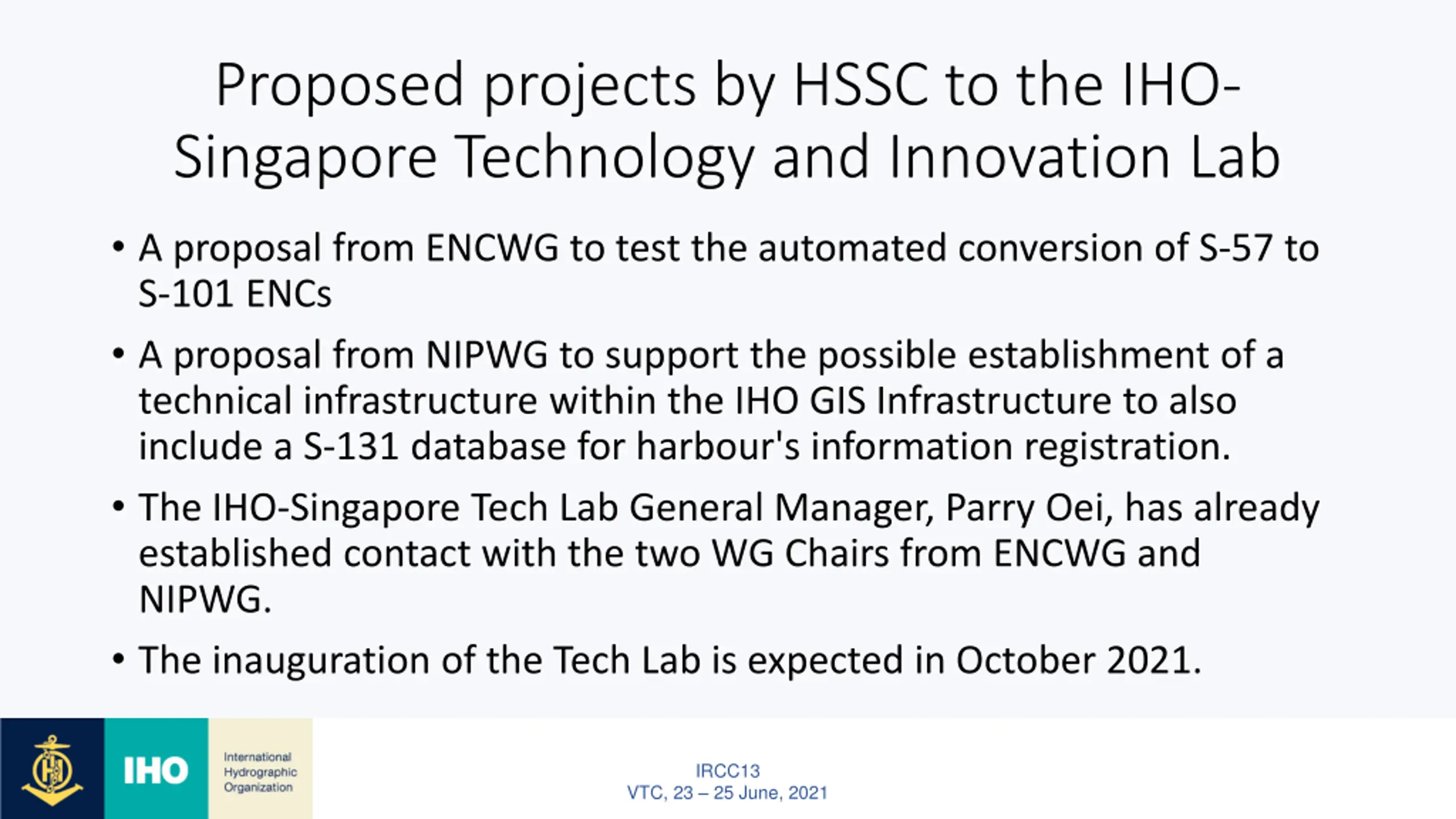 Proposed projects by HSSC to the IHO-Singapore Technology and Innovation Lab

• A proposal from ENCWG to test the automated conversion of S-57 to S-101 ENCs

• A proposal from NIPWG to support the possible establishment of a technical infrastructure within the IHO GIS Infrastructure to also include a S-131 database for harbour's information registration.

• The IHO-Singapore Tech Lab General Manager, Parry Oei, has already established contact with the two WG Chairs from ENCWG and NIPWG.

• The inauguration of the Tech Lab is expected in October 2021.

IHO International Hydrographic Organization

IRCC13
VTC, 23 – 25 June, 2021